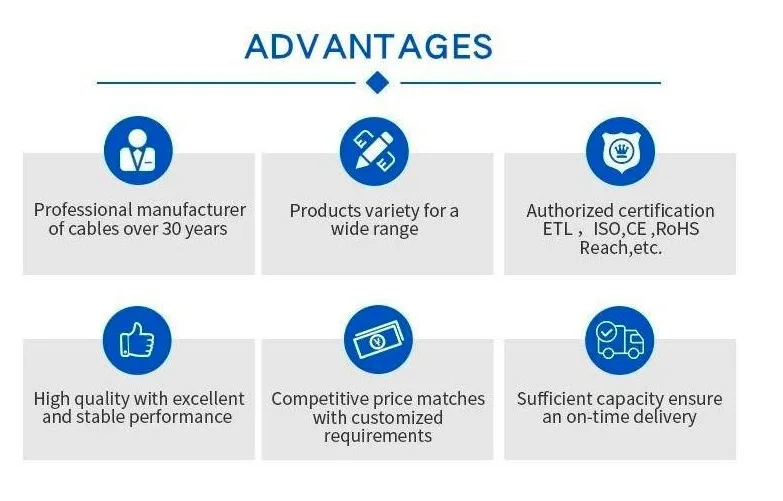 ADVANTAGES

Professional manufacturer of cables over 30 years

Products variety for a wide range

Authorized certification ETL， ISO,CE ,RoHS Reach,etc.

High quality with excellent and stable performance

Competitive price matches with customized requirements

Sufficient capacity ensure an on-time delivery